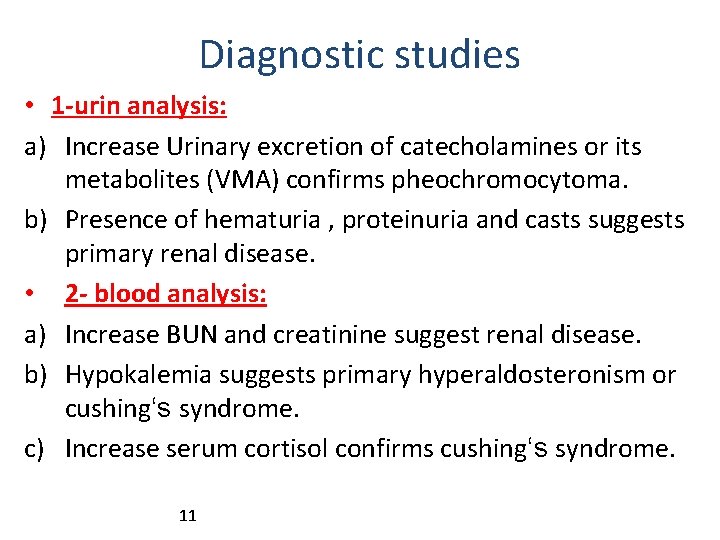 Diagnostic studies

• 1-urin analysis:

a) Increase Urinary excretion of catecholamines or its metabolites (VMA) confirms pheochromocytoma.

b) Presence of hematuria , proteinuria and casts suggests primary renal disease.

• 2- blood analysis:

a) Increase BUN and creatinine suggest renal disease.

b) Hypokalemia suggests primary hyperaldosteronism or cushing‘s syndrome.

c) Increase serum cortisol confirms cushing‘s syndrome.

11